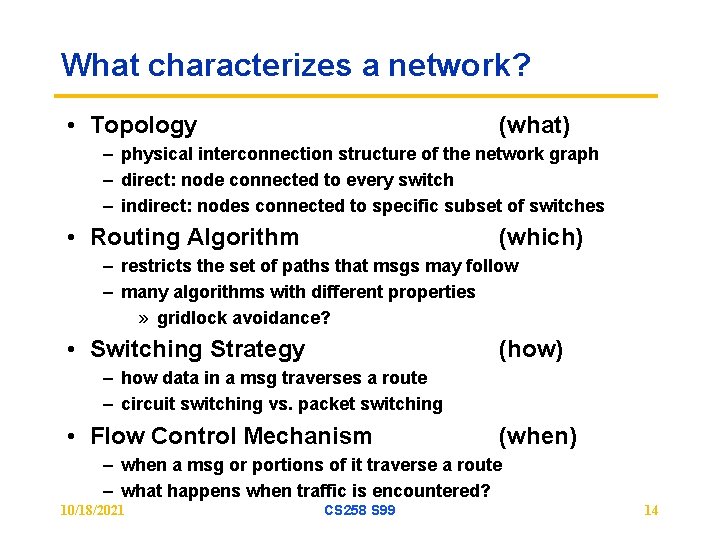 What characterizes a network?

• Topology (what)
– physical interconnection structure of the network graph
– direct: node connected to every switch
– indirect: nodes connected to specific subset of switches

• Routing Algorithm (which)
– restricts the set of paths that msgs may follow
– many algorithms with different properties
» gridlock avoidance?

• Switching Strategy (how)
– how data in a msg traverses a route
– circuit switching vs. packet switching

• Flow Control Mechanism (when)
– when a msg or portions of it traverse a route
– what happens when traffic is encountered?

10/18/2021 CS258 S99 14